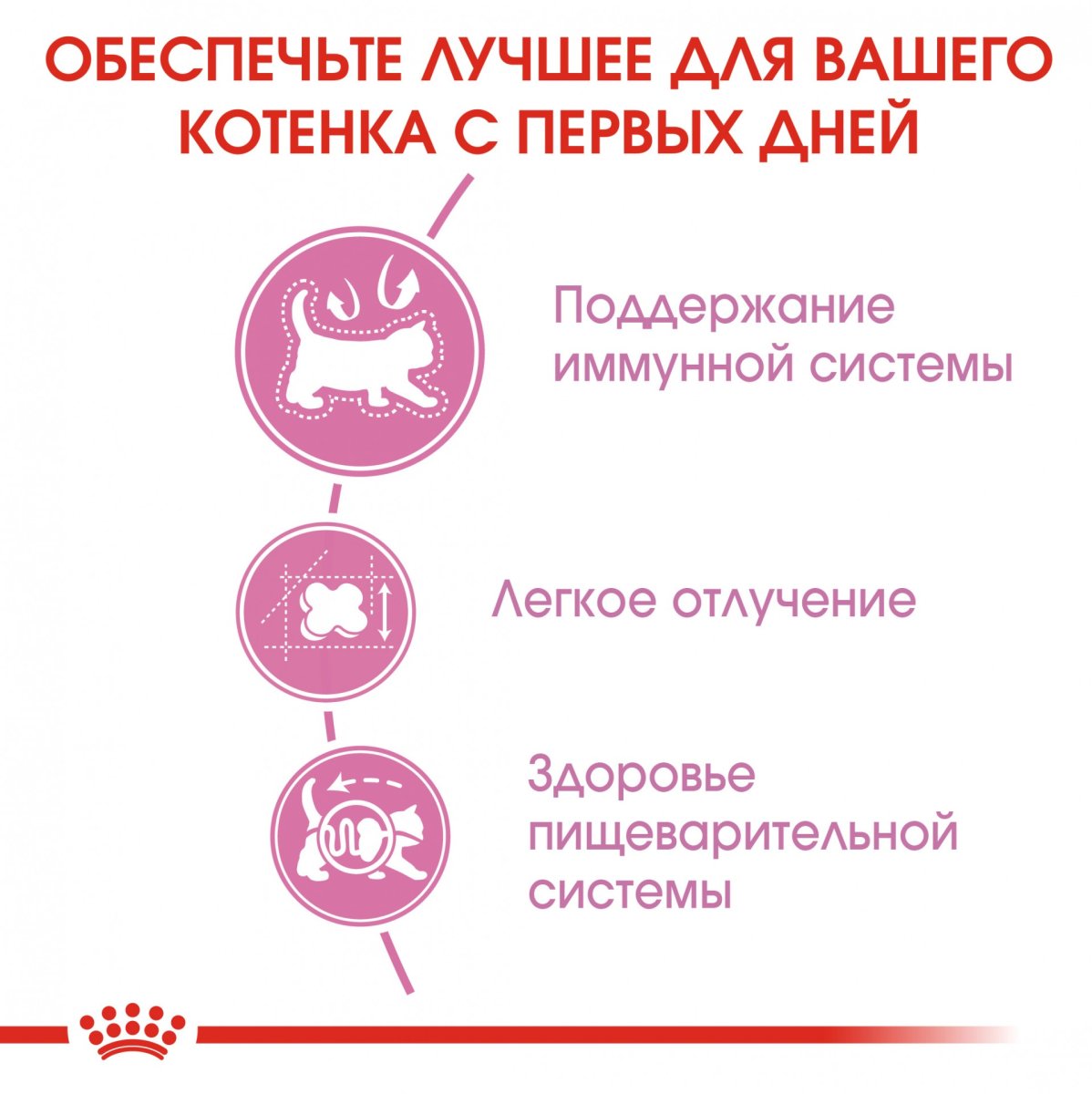 ОБЕСПЕЧЬТЕ ЛУЧШЕЕ ДЛЯ ВАШЕГО КОТЕНКА С ПЕРВЫХ ДНЕЙ

Поддержание иммунной системы

Легкое отлучение

Здоровье пищеварительной системы